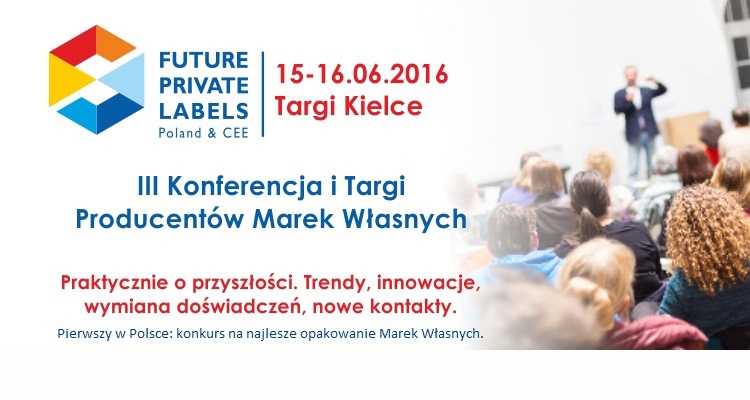 FUTURE PRIVATE LABELS
Poland & CEE

15-16.06.2016
Targi Kielce

III Konferencja i Targi Producentów Marek Własnych

Praktycznie o przyszłości. Trendy, innowacje, wymiana doświadczeń, nowe kontakty.

Pierwszy w Polsce: konkurs na najlesze opakowanie Marek Własnych.